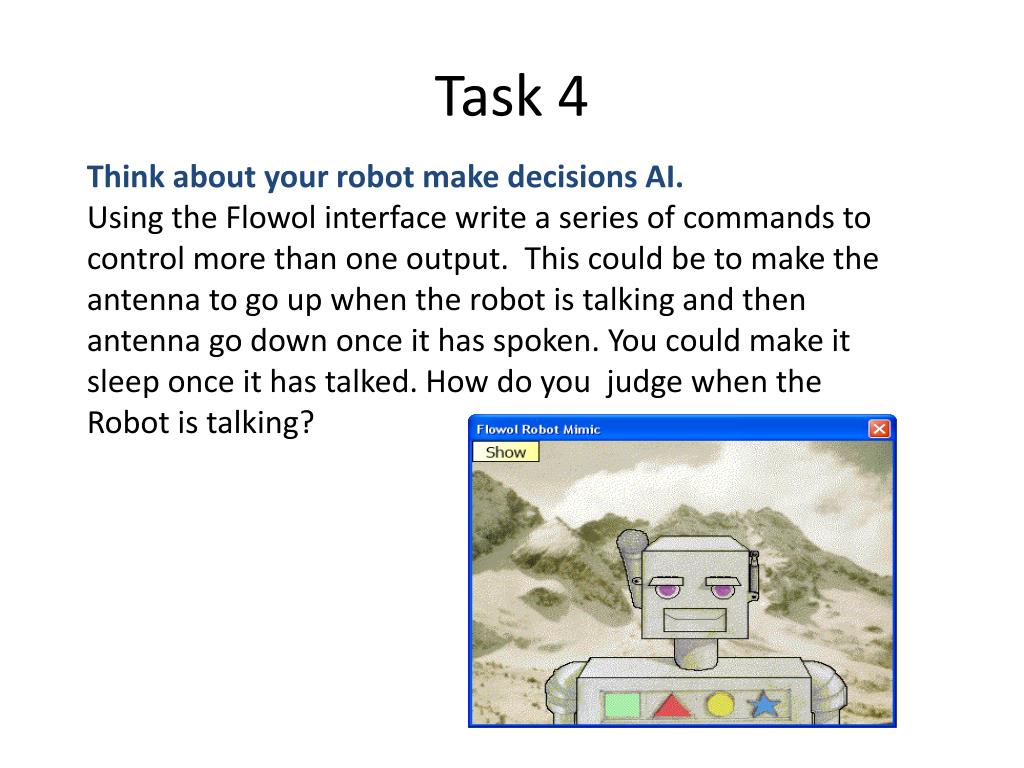 Task 4

Think about your robot make decisions AI.
Using the Flowol interface write a series of commands to control more than one output.  This could be to make the antenna to go up when the robot is talking and then antenna go down once it has spoken. You could make it sleep once it has talked. How do you  judge when the Robot is talking?

Flowol Robot Mimic
Show